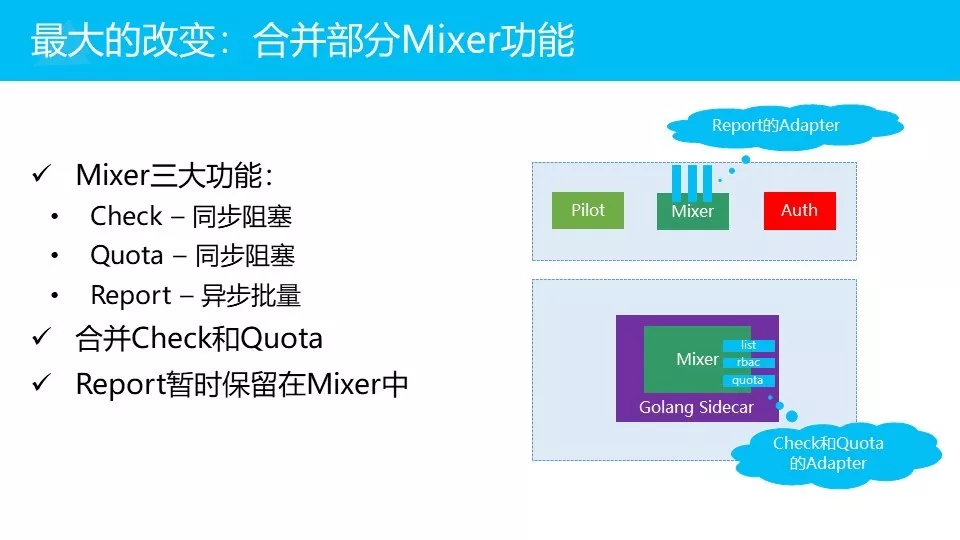 最大的改变：合并部分Mixer功能

✓ Mixer三大功能：
• Check – 同步阻塞
• Quota – 同步阻塞
• Report – 异步批量
✓ 合并Check和Quota
✓ Report暂时保留在Mixer中

Report的Adapter

Pilot
Mixer
Auth

Mixer
list
rbac
quota
Golang Sidecar

Check和Quota的Adapter